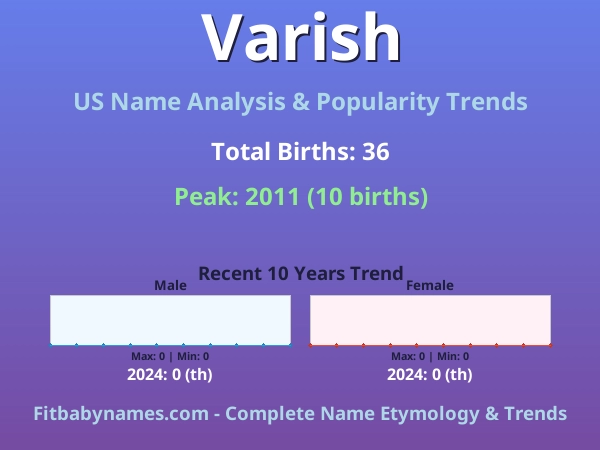 Varish

US Name Analysis & Popularity Trends

Total Births: 36

Peak: 2011 (10 births)

Recent 10 Years Trend

Male

Max: 0 | Min: 0

2024: 0 (th)

Female

Max: 0 | Min: 0

2024: 0 (th)

Fitbabynames.com - Complete Name Etymology & Trends